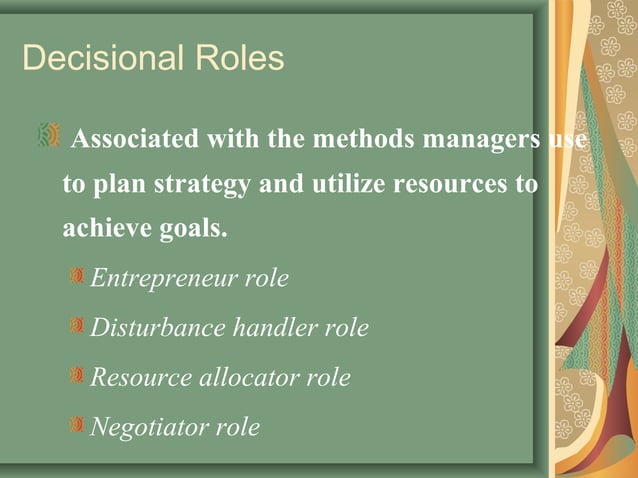 Decisional Roles

Associated with the methods managers use to plan strategy and utilize resources to achieve goals.

Entrepreneur role

Disturbance handler role

Resource allocator role

Negotiator role